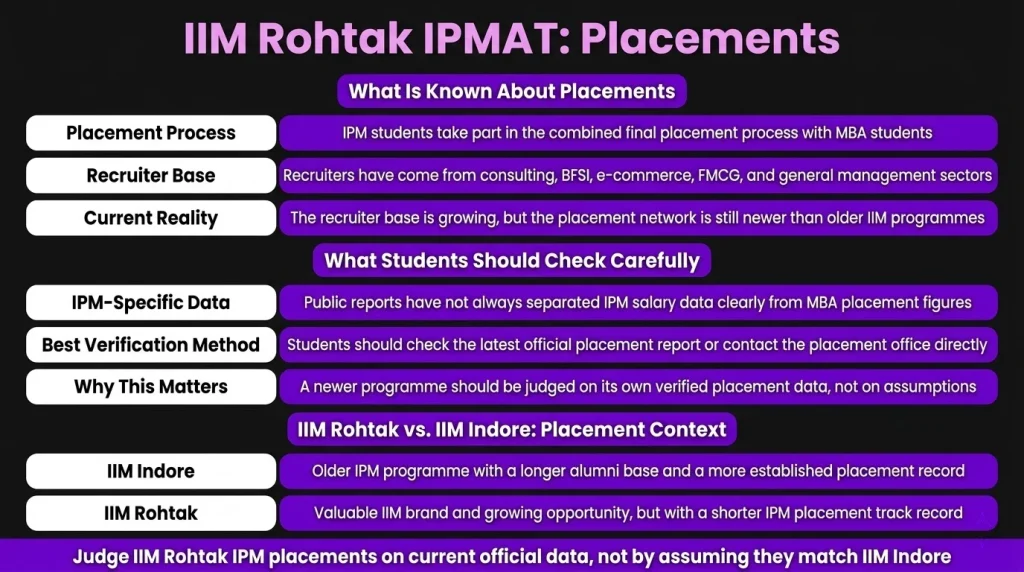 IIM Rohtak IPMAT: Placements

What Is Known About Placements

| Placement Process | IPM students take part in the combined final placement process with MBA students |
|---|---|
| Recruiter Base | Recruiters have come from consulting, BFSI, e-commerce, FMCG, and general management sectors |
| Current Reality | The recruiter base is growing, but the placement network is still newer than older IIM programmes |

What Students Should Check Carefully

| IPM-Specific Data | Public reports have not always separated IPM salary data clearly from MBA placement figures |
|---|---|
| Best Verification Method | Students should check the latest official placement report or contact the placement office directly |
| Why This Matters | A newer programme should be judged on its own verified placement data, not on assumptions |

IIM Rohtak vs. IIM Indore: Placement Context

| IIM Indore | Older IPM programme with a longer alumni base and a more established placement record |
|---|---|
| IIM Rohtak | Valuable IIM brand and growing opportunity, but with a shorter IPM placement track record |

Judge IIM Rohtak IPM placements on current official data, not by assuming they match IIM Indore